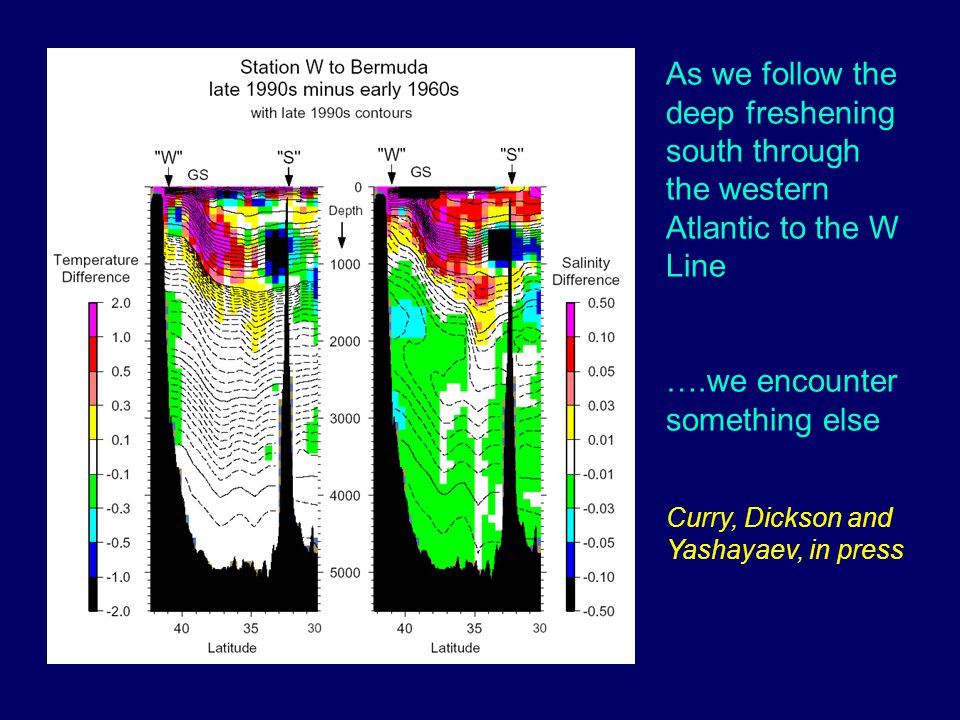 Station W to Bermuda
late 1990s minus early 1960s
with late 1990s contours

"W" "S"
GS

Temperature Difference
2.0
1.0
0.5
0.3
0.1
-0.1
-0.3
-0.5
-1.0
-2.0

40 35 30
Latitude

0
Depth
1000
2000
3000
4000
5000

"W" "S"
GS

Salinity Difference
0.50
0.10
0.05
0.03
0.01
-0.01
-0.03
-0.05
-0.10
-0.50

40 35 30
Latitude

As we follow the deep freshening south through the western Atlantic to the W Line

….we encounter something else

Curry, Dickson and Yashayaev, in press